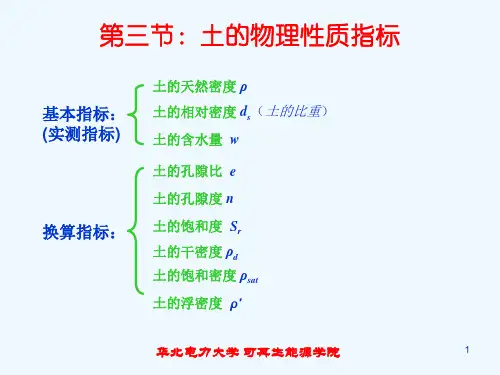 第三节：土的物理性质指标

基本指标：
(实测指标)

土的天然密度 $\rho$
土的相对密度 $d_s$（土的比重）
土的含水量 $w$

换算指标：

土的孔隙比 $e$
土的孔隙度 $n$
土的饱和度 $S_r$
土的干密度 $\rho_d$
土的饱和密度 $\rho_{sat}$
土的浮密度 $\rho'$

华北电力大学 可再生能源学院

1